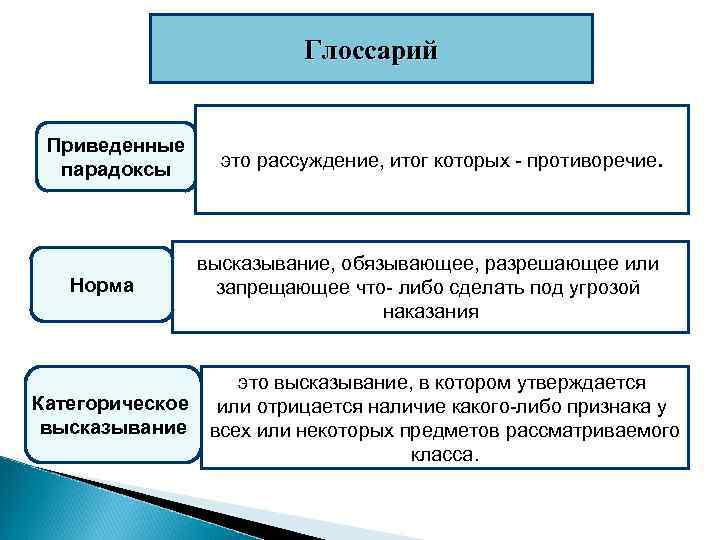 Глоссарий

Приведенные парадоксы

это рассуждение, итог которых - противоречие.

Норма

высказывание, обязывающее, разрешающее или запрещающее что- либо сделать под угрозой наказания

Категорическое высказывание

это высказывание, в котором утверждается или отрицается наличие какого-либо признака у всех или некоторых предметов рассматриваемого класса.